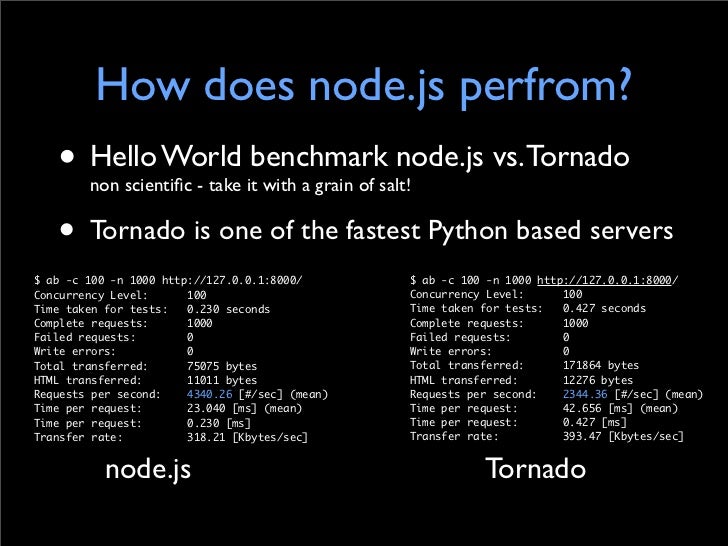 How does node.js perfrom?

• Hello World benchmark node.js vs. Tornado
non scientific - take it with a grain of salt!

• Tornado is one of the fastest Python based servers

$ ab -c 100 -n 1000 http://127.0.0.1:8000/
Concurrency Level: 100
Time taken for tests: 0.230 seconds
Complete requests: 1000
Failed requests: 0
Write errors: 0
Total transferred: 75075 bytes
HTML transferred: 11011 bytes
Requests per second: 4340.26 [#/sec] (mean)
Time per request: 23.040 [ms] (mean)
Time per request: 0.230 [ms]
Transfer rate: 318.21 [Kbytes/sec]

node.js

$ ab -c 100 -n 1000 http://127.0.0.1:8000/
Concurrency Level: 100
Time taken for tests: 0.427 seconds
Complete requests: 1000
Failed requests: 0
Write errors: 0
Total transferred: 171864 bytes
HTML transferred: 12276 bytes
Requests per second: 2344.36 [#/sec] (mean)
Time per request: 42.656 [ms] (mean)
Time per request: 0.427 [ms]
Transfer rate: 393.47 [Kbytes/sec]

Tornado